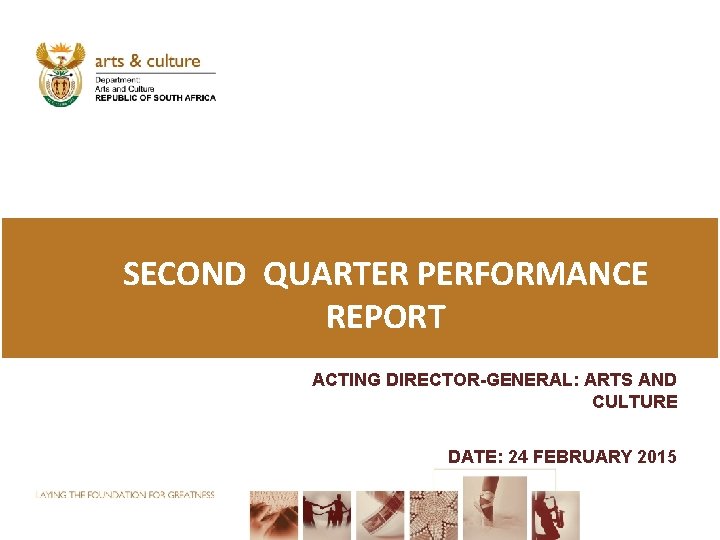 arts & culture
Department:
Arts and Culture
REPUBLIC OF SOUTH AFRICA

SECOND QUARTER PERFORMANCE REPORT

ACTING DIRECTOR-GENERAL: ARTS AND CULTURE

DATE: 24 FEBRUARY 2015

LAYING THE FOUNDATION FOR GREATNESS